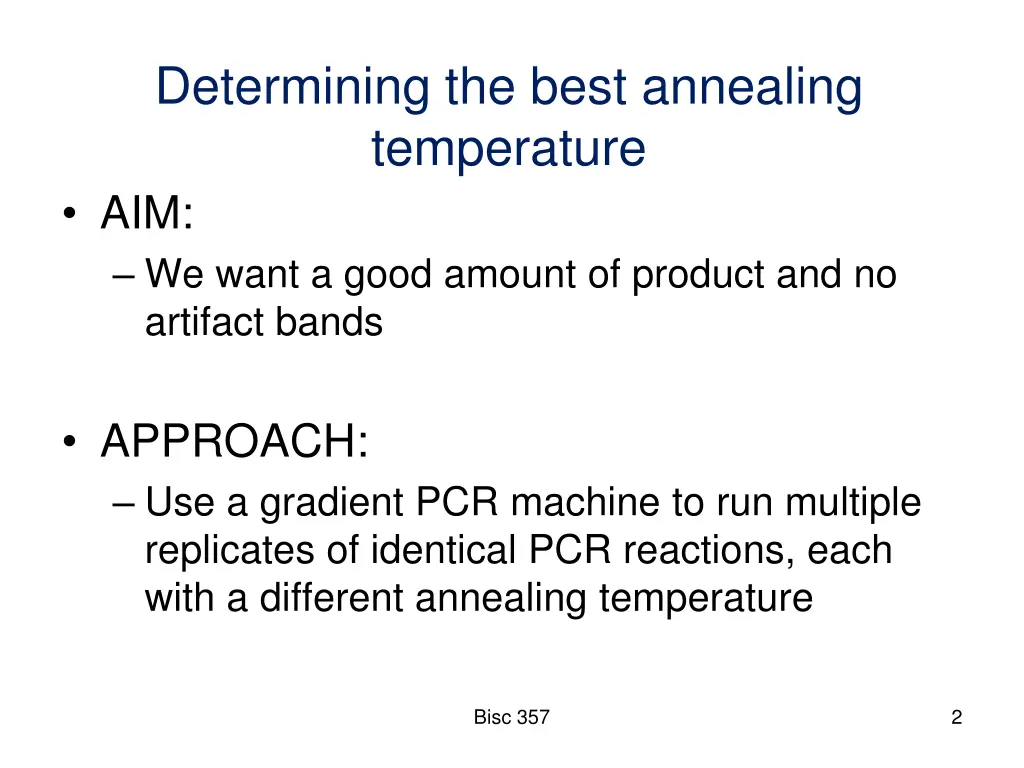 Determining the best annealing temperature

• AIM:
– We want a good amount of product and no artifact bands

• APPROACH:
– Use a gradient PCR machine to run multiple replicates of identical PCR reactions, each with a different annealing temperature

Bisc 357

2